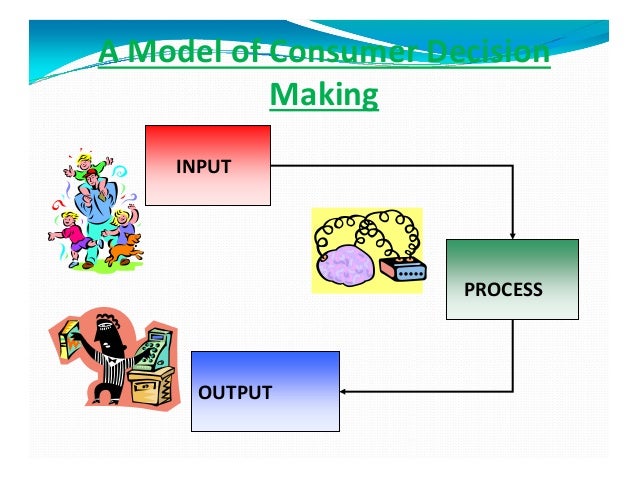 A Model of Consumer Decision Making

INPUT

PROCESS

OUTPUT